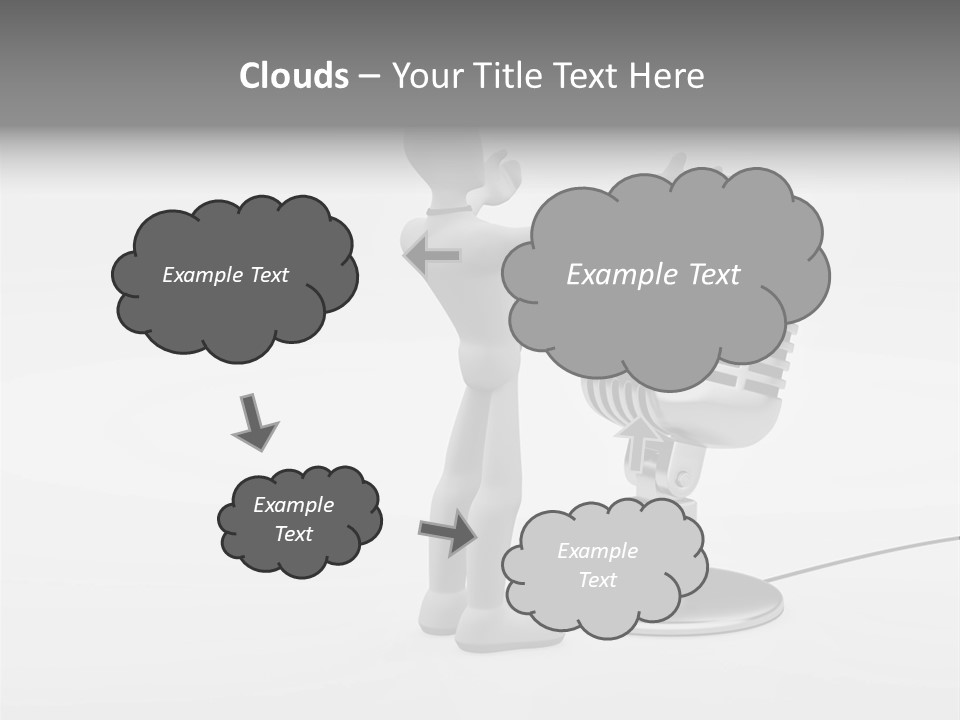 Clouds – Your Title Text Here

Example Text

Example Text

Example Text

Example Text